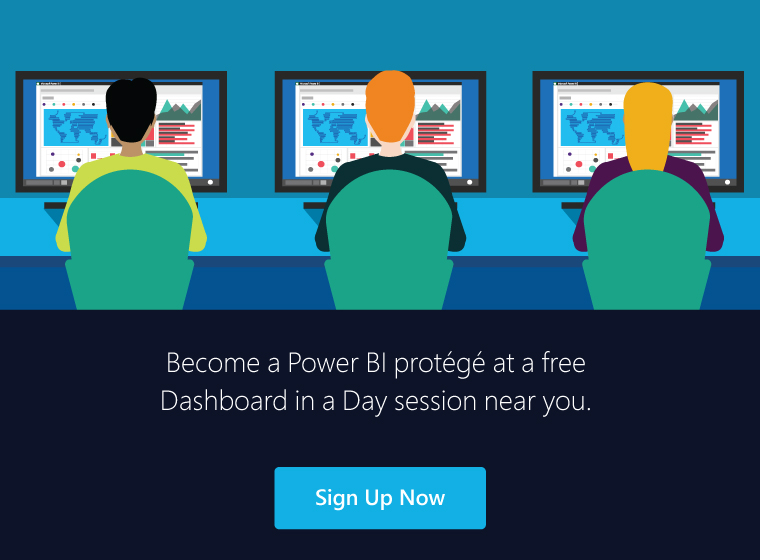 Become a Power BI protégé at a free Dashboard in a Day session near you.

Sign Up Now